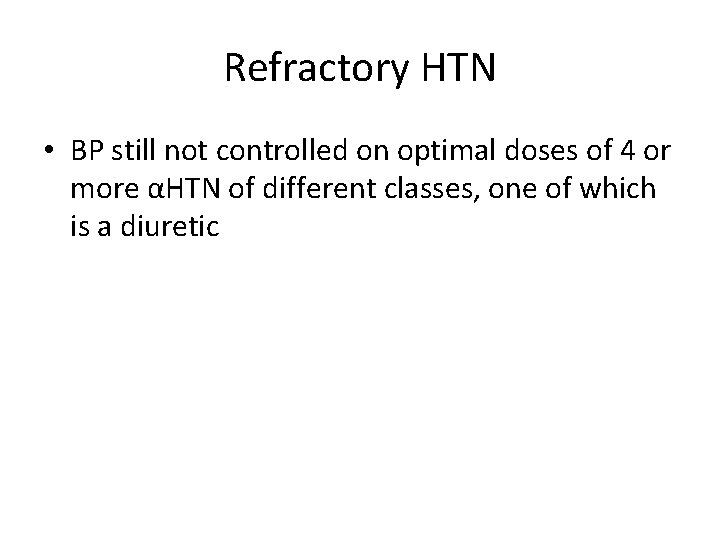 Refractory HTN

• BP still not controlled on optimal doses of 4 or more αHTN of different classes, one of which is a diuretic